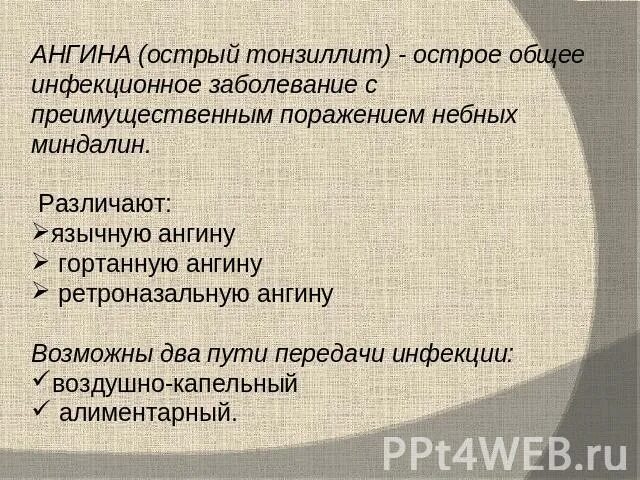 АНГИНА (острый тонзиллит) - острое общее инфекционное заболевание с преимущественным поражением небных миндалин.

Различают:
➢язычную ангину
➢ гортанную ангину
➢ ретроназальную ангину

Возможны два пути передачи инфекции:
✓воздушно-капельный
✓ алиментарный.

PPt4WEB.ru